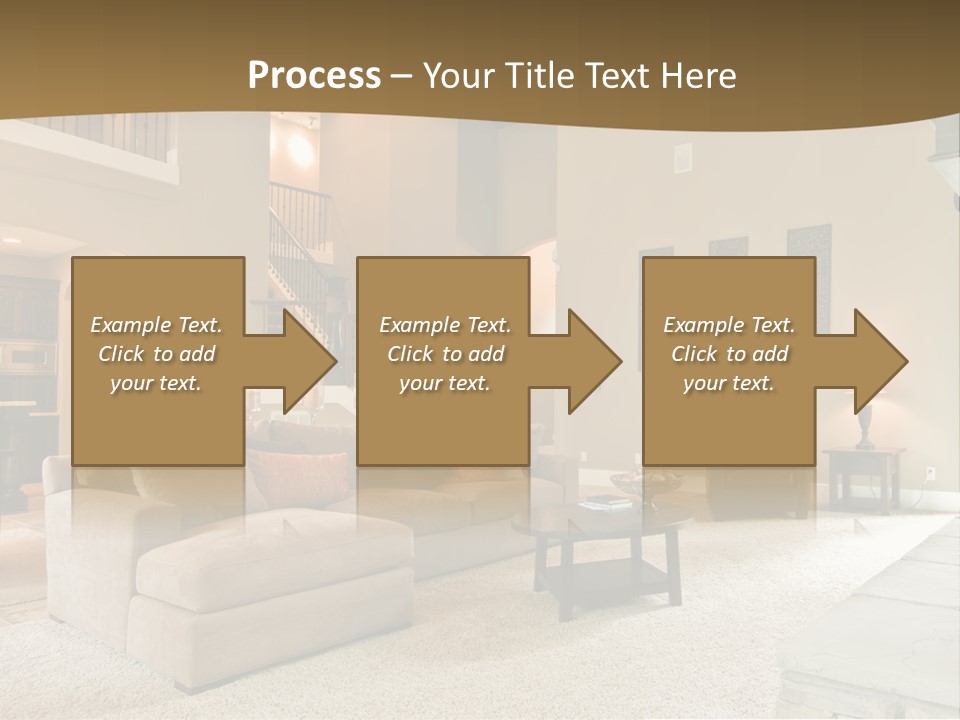 Process – Your Title Text Here

Example Text. Click to add your text.

Example Text. Click to add your text.

Example Text. Click to add your text.